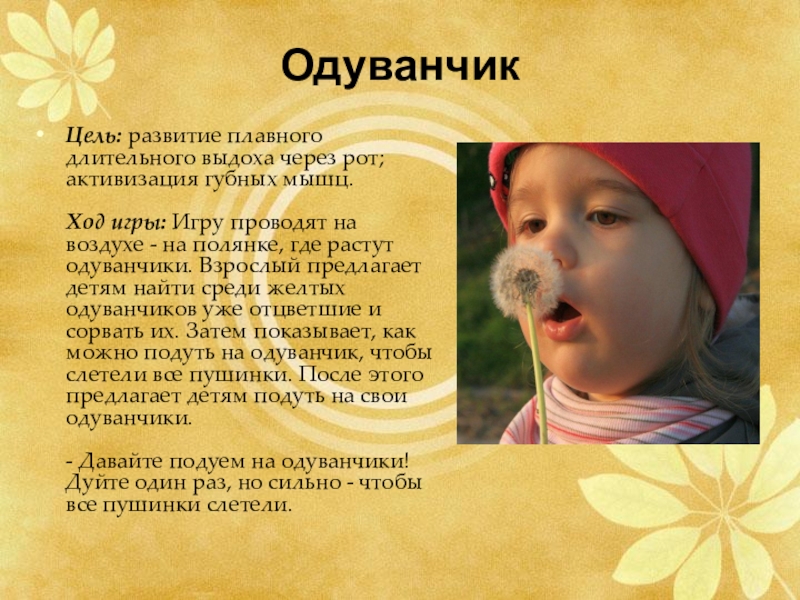 Одуванчик

Цель: развитие плавного длительного выдоха через рот; активизация губных мышц.

Ход игры: Игру проводят на воздухе - на полянке, где растут одуванчики. Взрослый предлагает детям найти среди желтых одуванчиков уже отцветшие и сорвать их. Затем показывает, как можно подуть на одуванчик, чтобы слетели все пушинки. После этого предлагает детям подуть на свои одуванчики.

- Давайте подуем на одуванчики! Дуйте один раз, но сильно - чтобы все пушинки слетели.